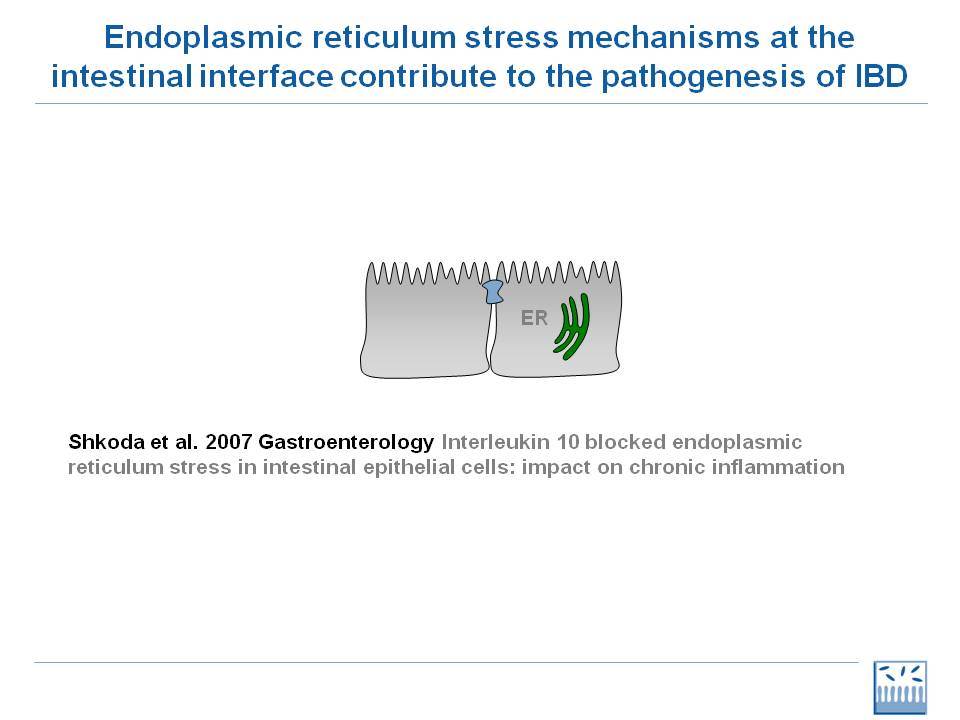 Endoplasmic reticulum stress mechanisms at the intestinal interface contribute to the pathogenesis of IBD

ER

Shkoda et al. 2007 Gastroenterology Interleukin 10 blocked endoplasmic reticulum stress in intestinal epithelial cells: impact on chronic inflammation